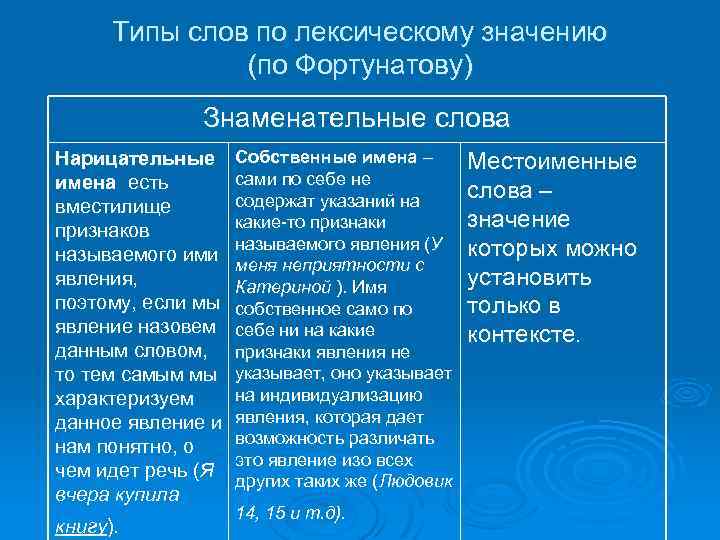 Типы слов по лексическому значению (по Фортунатову)

| Знаменательные слова | | |
|---|---|---|
| Нарицательные имена есть вместилище признаков называемого ими явления, поэтому, если мы явление назовем данным словом, то тем самым мы характеризуем данное явление и нам понятно, о чем идет речь (Я вчера купила книгу). | Собственные имена – сами по себе не содержат указаний на какие-то признаки называемого явления (У меня неприятности с Катериной ). Имя собственное само по себе ни на какие признаки явления не указывает, оно указывает на индивидуализацию явления, которая дает возможность различать это явление изо всех других таких же (Людовик 14, 15 и т.д). | Местоименные слова – значение которых можно установить только в контексте. |